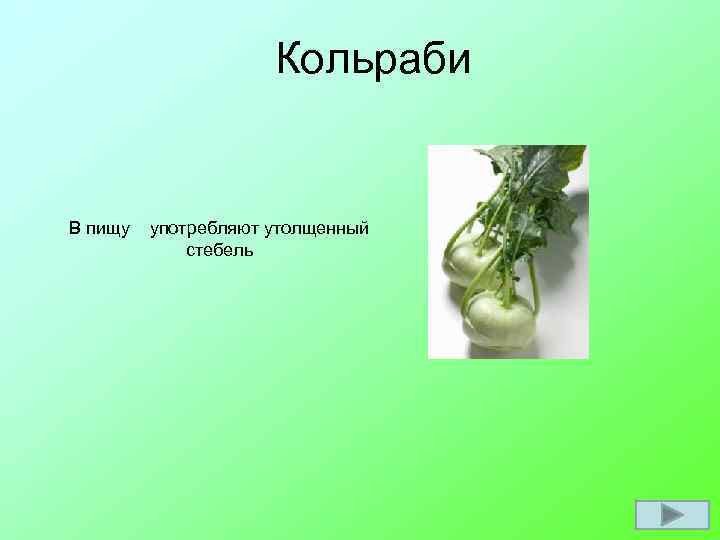 Кольраби

В пищу употребляют утолщенный стебель